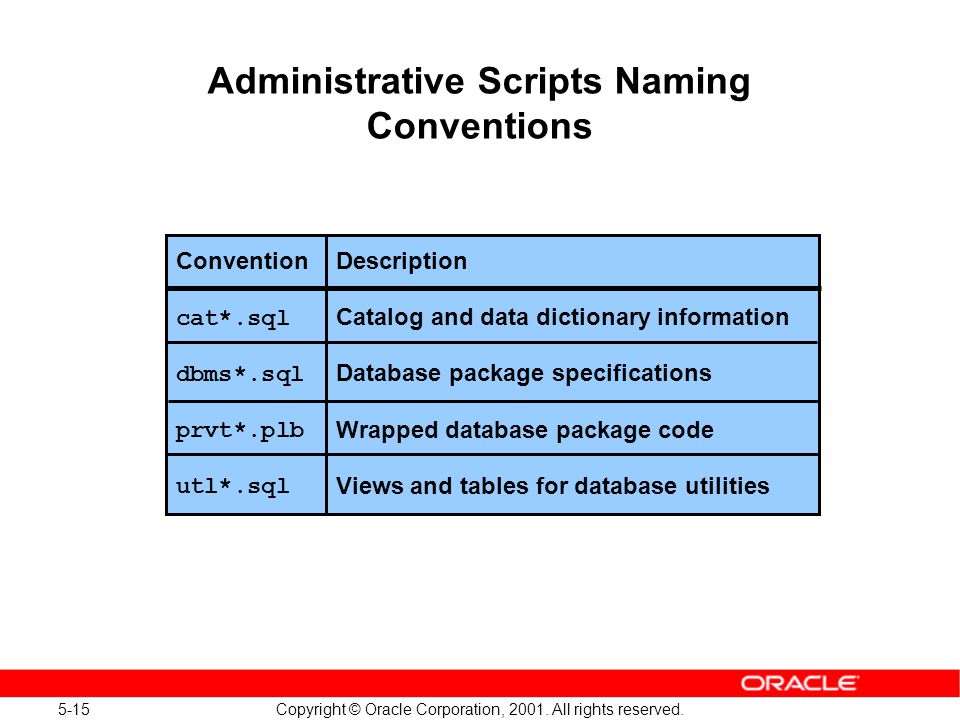 Administrative Scripts Naming Conventions

| Convention | Description |
|---|---|
| cat*.sql | Catalog and data dictionary information |
| dbms*.sql | Database package specifications |
| prvt*.plb | Wrapped database package code |
| utl*.sql | Views and tables for database utilities |

ORACLE

5-15

Copyright © Oracle Corporation, 2001. All rights reserved.